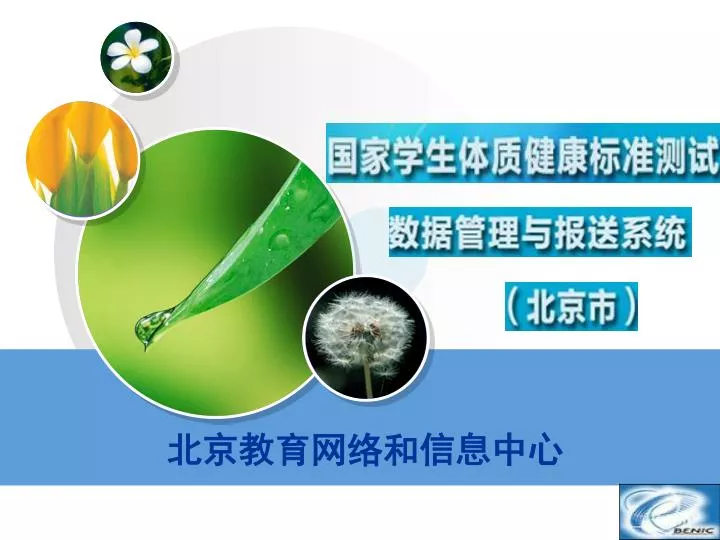 国家学生体质健康标准测试
数据管理与报送系统
（北京市）

北京教育网络和信息中心

BENIC